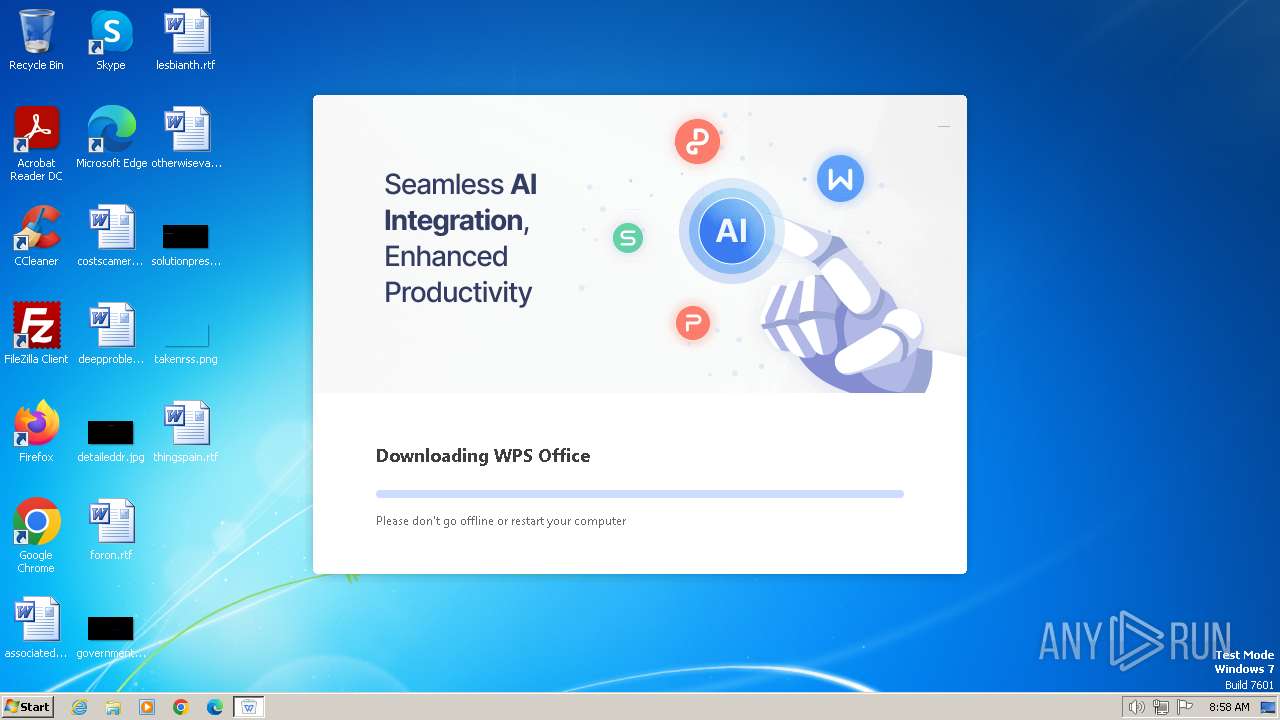 Recycle Bin
Skype
lesbianth.rtf
Acrobat Reader DC
Microsoft Edge
otherwiseva...
CCleaner
costscamer...
solutionpres...
FileZilla Client
deepproble...
takenrss.png
Firefox
detaileddr.jpg
thingspain.rtf
Google Chrome
foron.rtf
associated...
government...

Seamless AI Integration, Enhanced Productivity

AI

Downloading WPS Office

Please don't go offline or restart your computer

ANY RUN

Test Mode
Windows 7
Build 7601

Start

8:58 AM